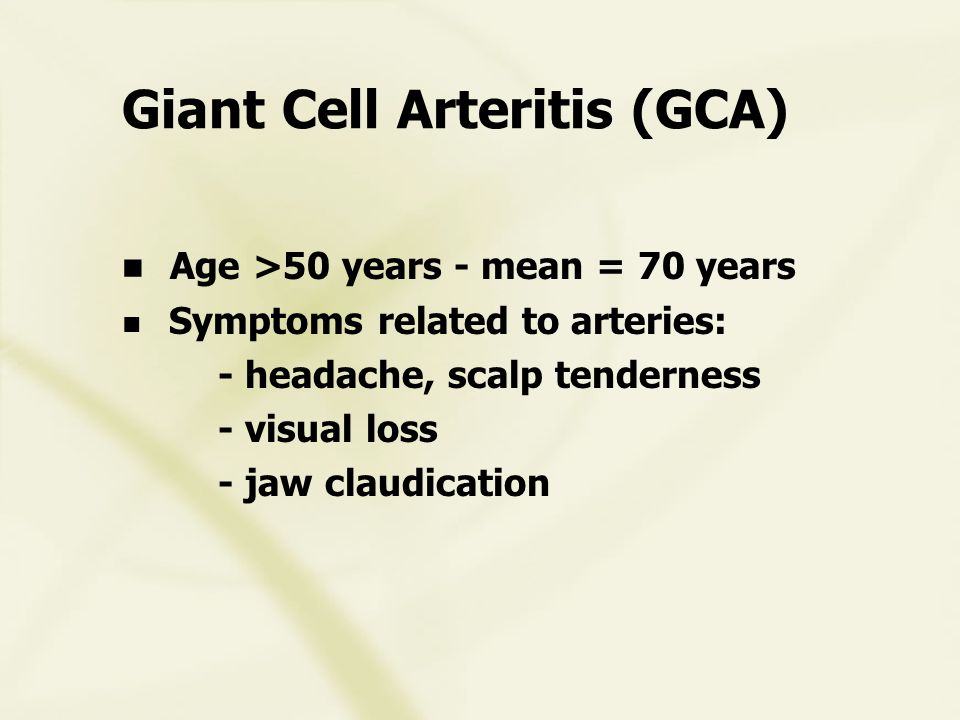 Giant Cell Arteritis (GCA)

- Age >50 years - mean = 70 years
- Symptoms related to arteries:
  - headache, scalp tenderness
  - visual loss
  - jaw claudication